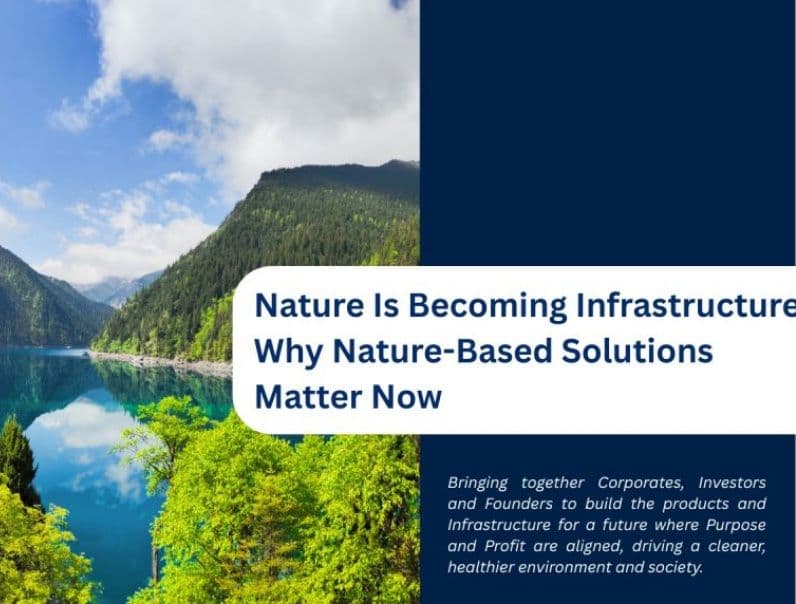 Nature Is Becoming Infrastructure
Why Nature-Based Solutions Matter Now

Bringing together Corporates, Investors and Founders to build the products and Infrastructure for a future where Purpose and Profit are aligned, driving a cleaner, healthier environment and society.